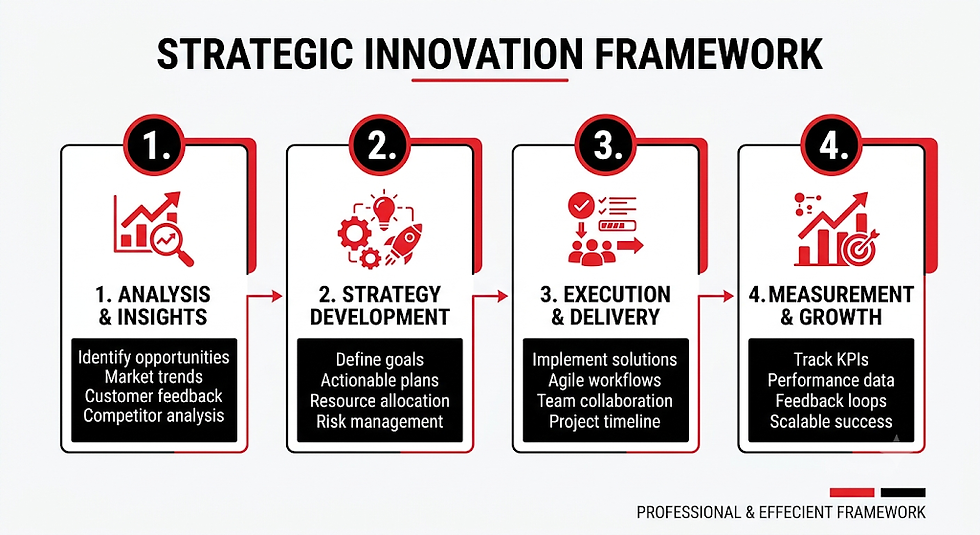 STRATEGIC INNOVATION FRAMEWORK

1.

1. ANALYSIS & INSIGHTS

Identify opportunities
Market trends
Customer feedback
Competitor analysis

2.

2. STRATEGY DEVELOPMENT

Define goals
Actionable plans
Resource allocation
Risk management

3.

3. EXECUTION & DELIVERY

Implement solutions
Agile workflows
Team collaboration
Project timeline

4.

4. MEASUREMENT & GROWTH

Track KPIs
Performance data
Feedback loops
Scalable success

PROFESSIONAL & EFFECIENT FRAMEWORK